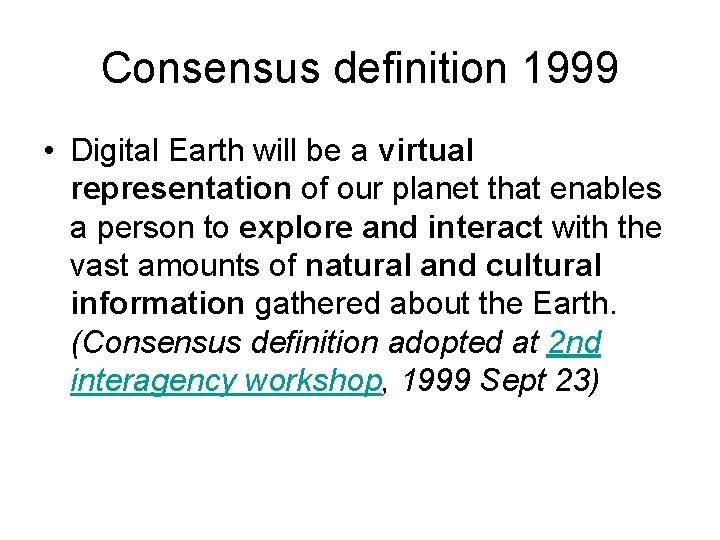 Consensus definition 1999

• Digital Earth will be a virtual representation of our planet that enables a person to explore and interact with the vast amounts of natural and cultural information gathered about the Earth. (Consensus definition adopted at 2nd interagency workshop, 1999 Sept 23)